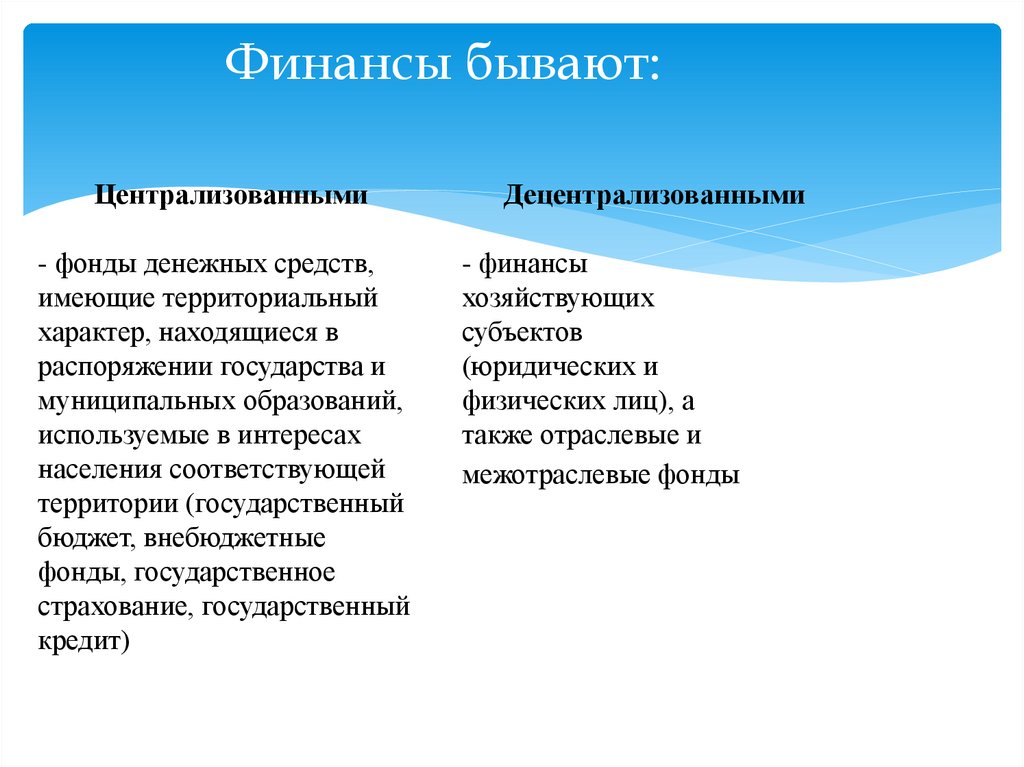 Финансы бывают:

Централизованными

- фонды денежных средств, имеющие территориальный характер, находящиеся в распоряжении государства и муниципальных образований, используемые в интересах населения соответствующей территории (государственный бюджет, внебюджетные фонды, государственное страхование, государственный кредит)

Децентрализованными

- финансы хозяйствующих субъектов (юридических и физических лиц), а также отраслевые и межотраслевые фонды